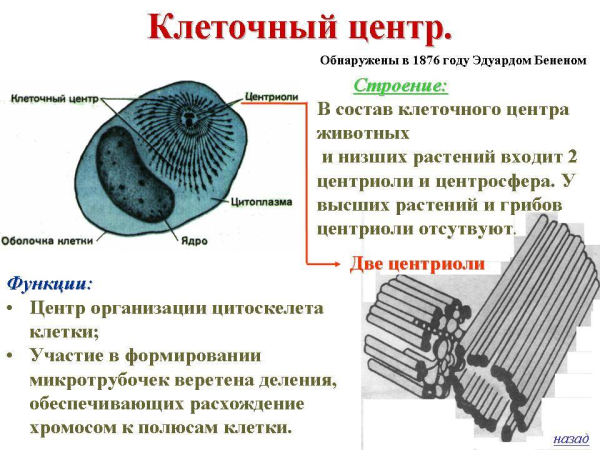 Клеточный центр.

Обнаружены в 1876 году Эдуардом Бененом

Клеточный центр

Центриоли

Цитоплазма

Оболочка клетки

Ядро

Строение:

В состав клеточного центра животных и низших растений входит 2 центриоли и центросфера. У высших растений и грибов центриоли отсутвуют.

Две центриоли

Функции:

• Центр организации цитоскелета клетки;

• Участие в формировании микротрубочек веретена деления, обеспечивающих расхождение хромосом к полюсам клетки.

назад